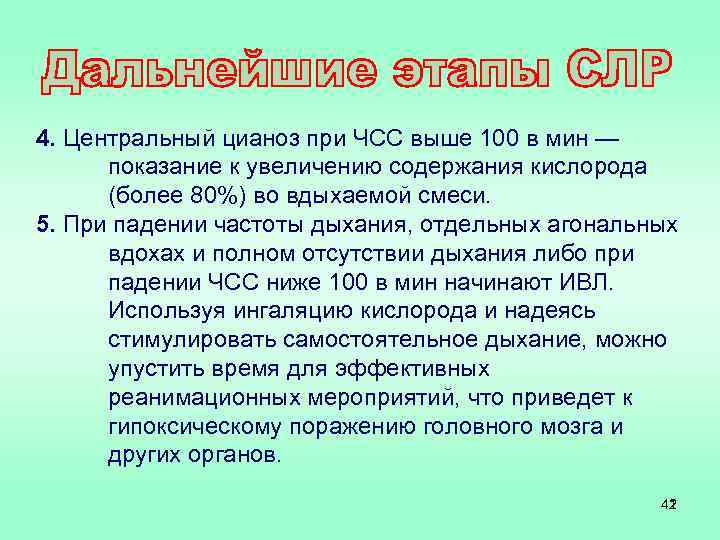 Дальнейшие этапы СЛР

4. Центральный цианоз при ЧСС выше 100 в мин — показание к увеличению содержания кислорода (более 80%) во вдыхаемой смеси.

5. При падении частоты дыхания, отдельных агональных вдохах и полном отсутствии дыхания либо при падении ЧСС ниже 100 в мин начинают ИВЛ. Используя ингаляцию кислорода и надеясь стимулировать самостоятельное дыхание, можно упустить время для эффективных реанимационных мероприятий, что приведет к гипоксическому поражению головного мозга и других органов.

42